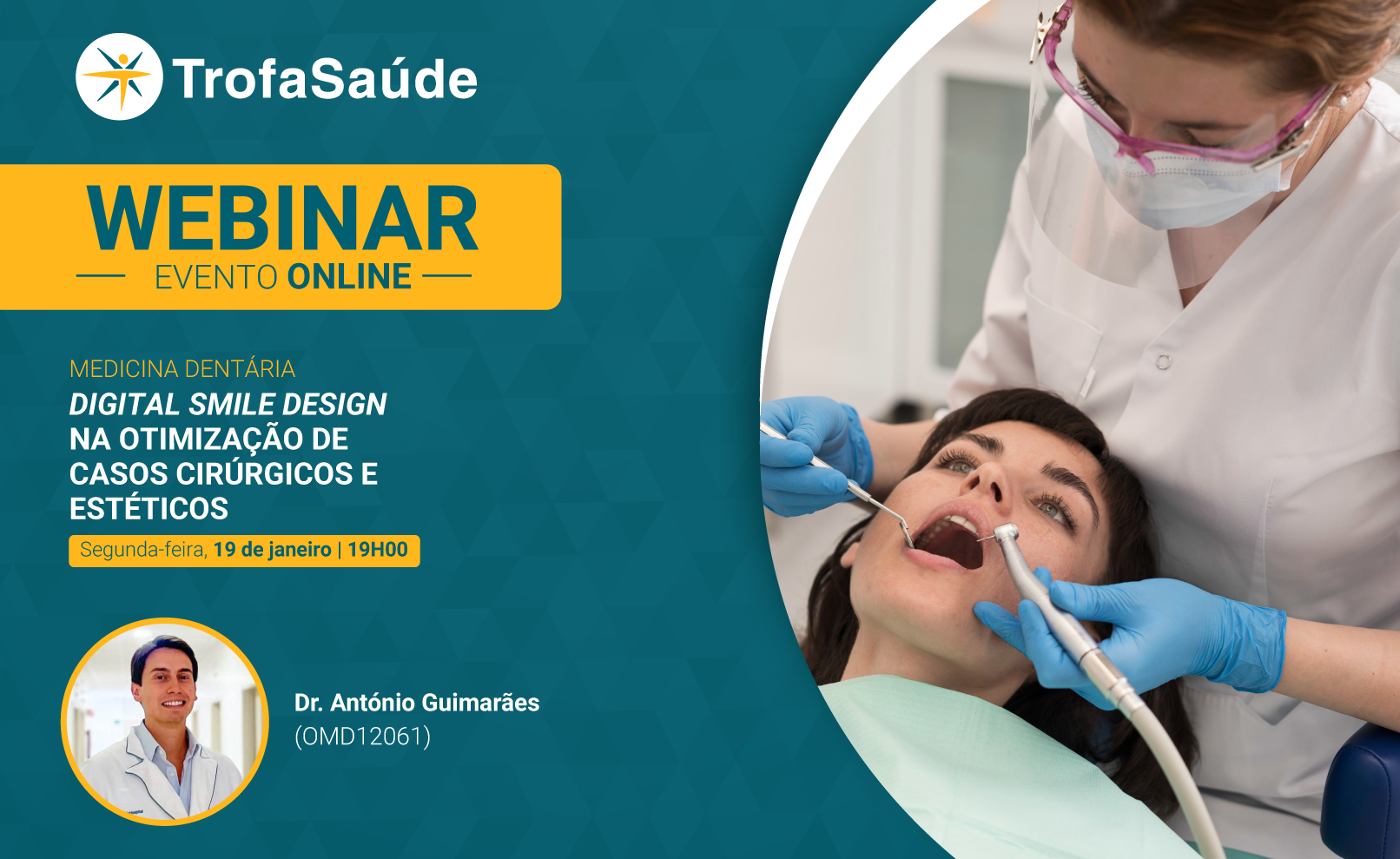 TrofaSaúde

WEBINAR
EVENTO ONLINE

MEDICINA DENTÁRIA
DIGITAL SMILE DESIGN NA OTIMIZAÇÃO DE CASOS CIRÚRGICOS E ESTÉTICOS

Segunda-feira, 19 de janeiro | 19H00

Dr. António Guimarães
(OMD12061)